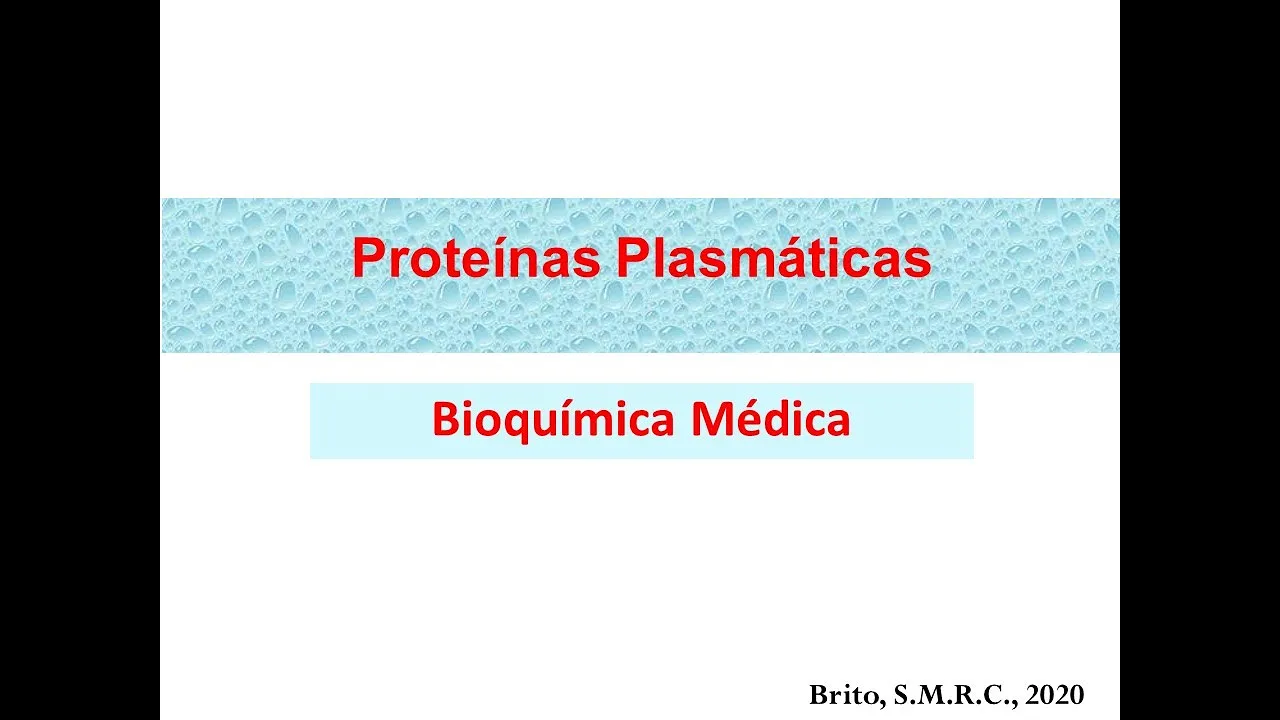 Proteínas Plasmáticas

Bioquímica Médica

Brito, S.M.R.C., 2020